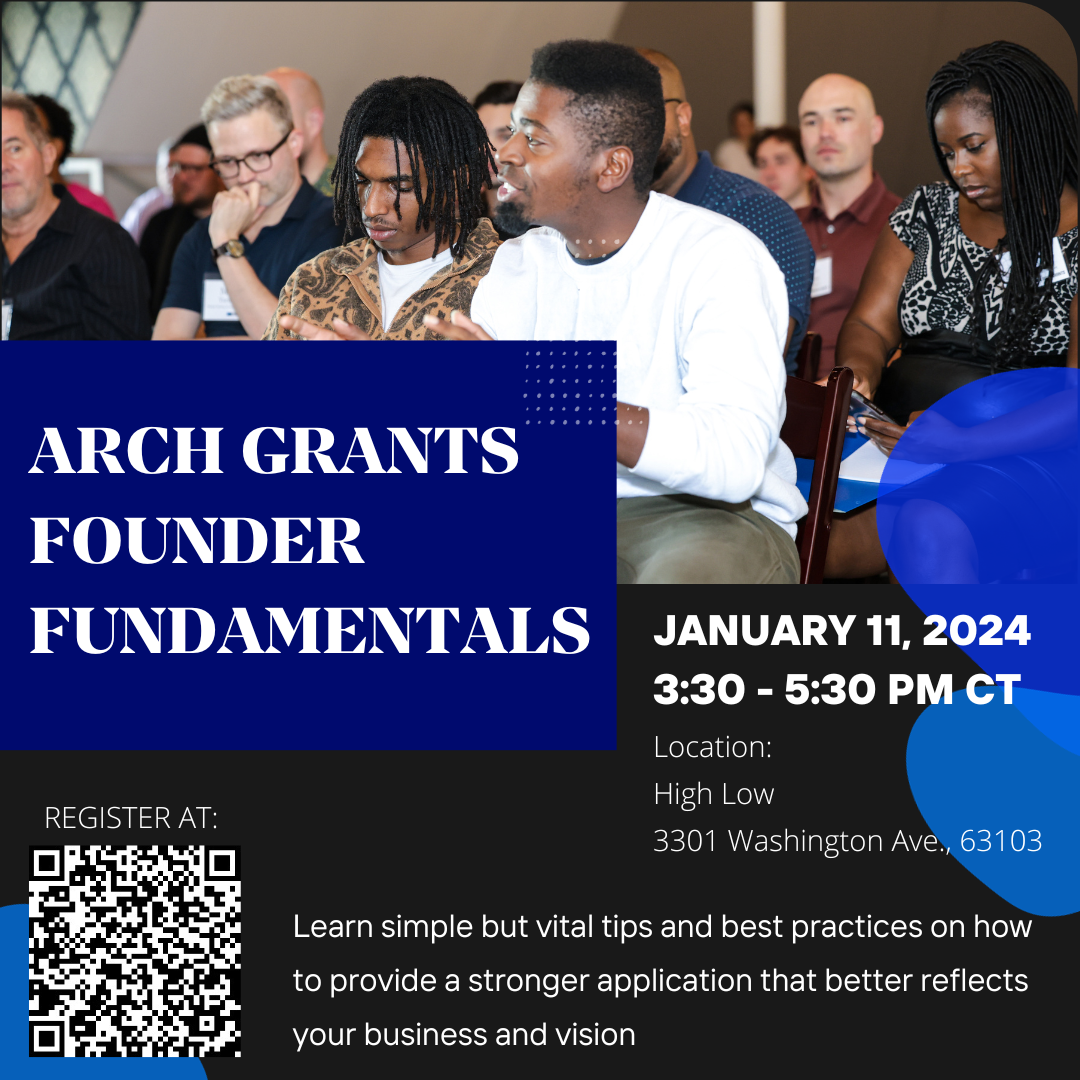 ARCH GRANTS FOUNDER FUNDAMENTALS

JANUARY 11, 2024
3:30 - 5:30 PM CT

Location:
High Low
3301 Washington Ave., 63103

REGISTER AT:

Learn simple but vital tips and best practices on how to provide a stronger application that better reflects your business and vision